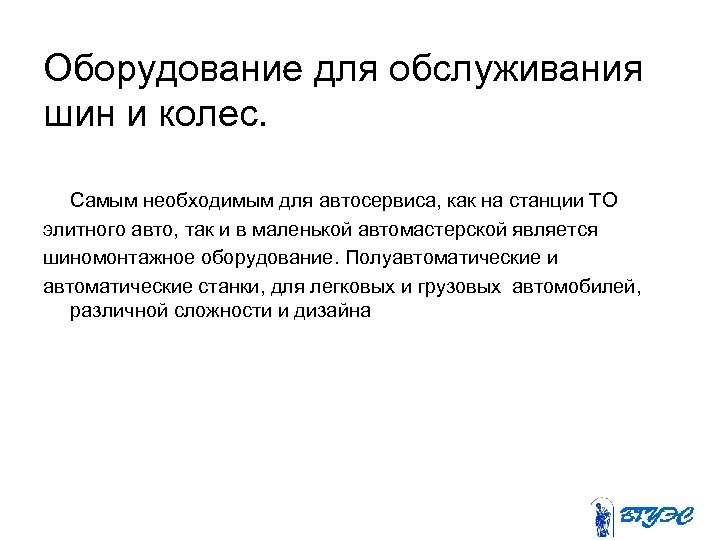 Оборудование для обслуживания шин и колес.

Самым необходимым для автосервиса, как на станции ТО элитного авто, так и в маленькой автомастерской является шиномонтажное оборудование. Полуавтоматические и автоматические станки, для легковых и грузовых автомобилей, различной сложности и дизайна

ВГУЭС